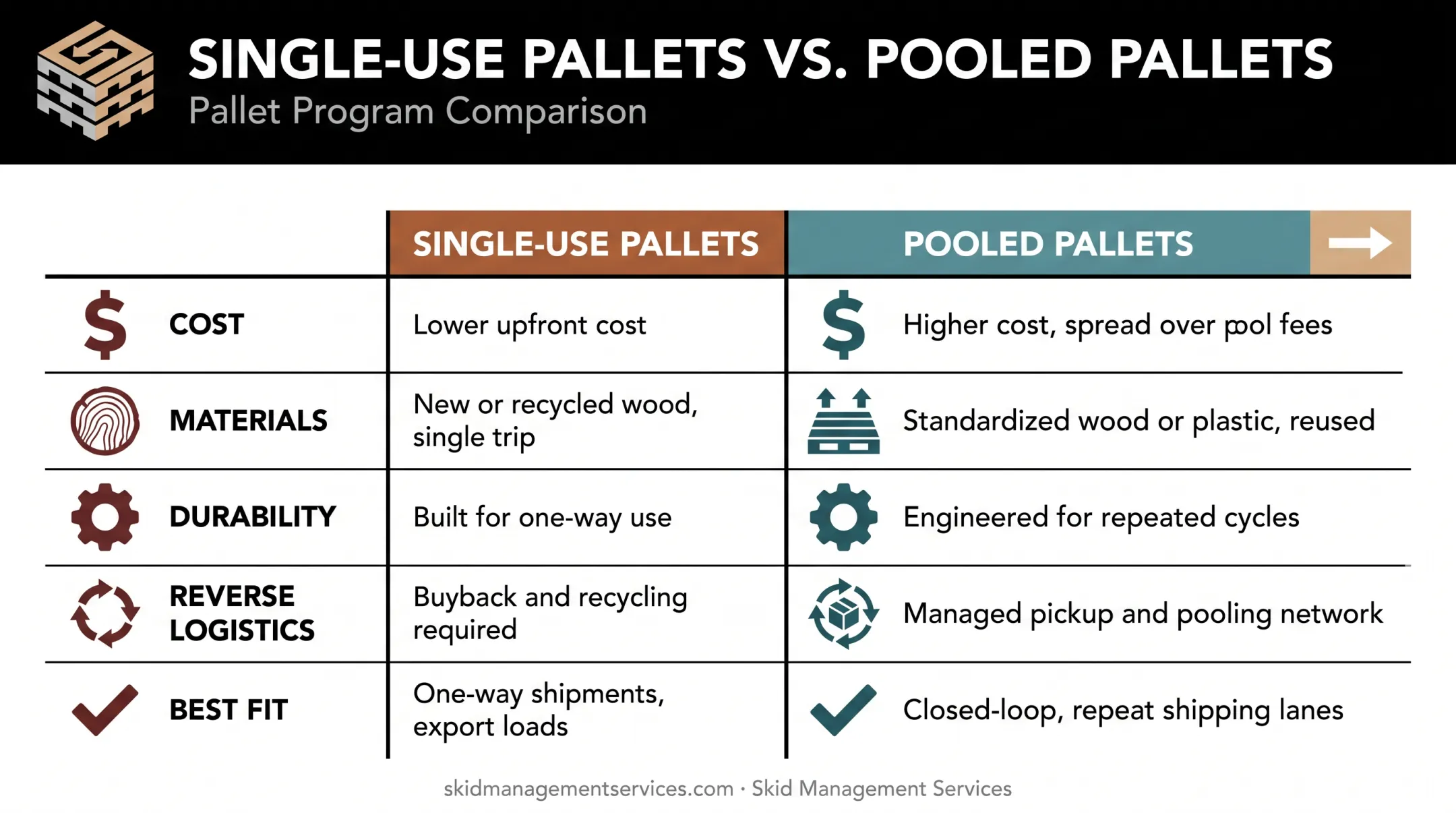 SINGLE-USE PALLETS VS. POOLED PALLETS

Pallet Program Comparison

| | SINGLE-USE PALLETS | POOLED PALLETS |
|---|---|---|
| COST | Lower upfront cost | Higher cost, spread over pool fees |
| MATERIALS | New or recycled wood, single trip | Standardized wood or plastic, reused |
| DURABILITY | Built for one-way use | Engineered for repeated cycles |
| REVERSE LOGISTICS | Buyback and recycling required | Managed pickup and pooling network |
| BEST FIT | One-way shipments, export loads | Closed-loop, repeat shipping lanes |

skidmanagementservices.com · Skid Management Services